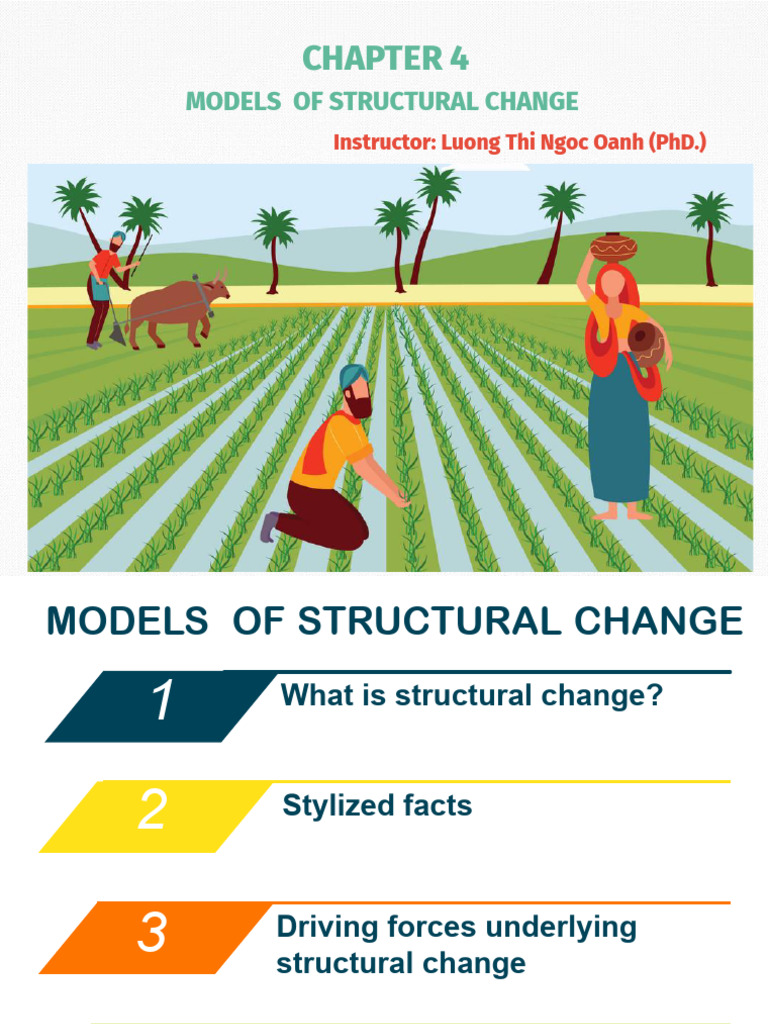 CHAPTER 4

MODELS OF STRUCTURAL CHANGE

Instructor: Luong Thi Ngoc Oanh (PhD.)

MODELS OF STRUCTURAL CHANGE

1 What is structural change?

2 Stylized facts

3 Driving forces underlying structural change